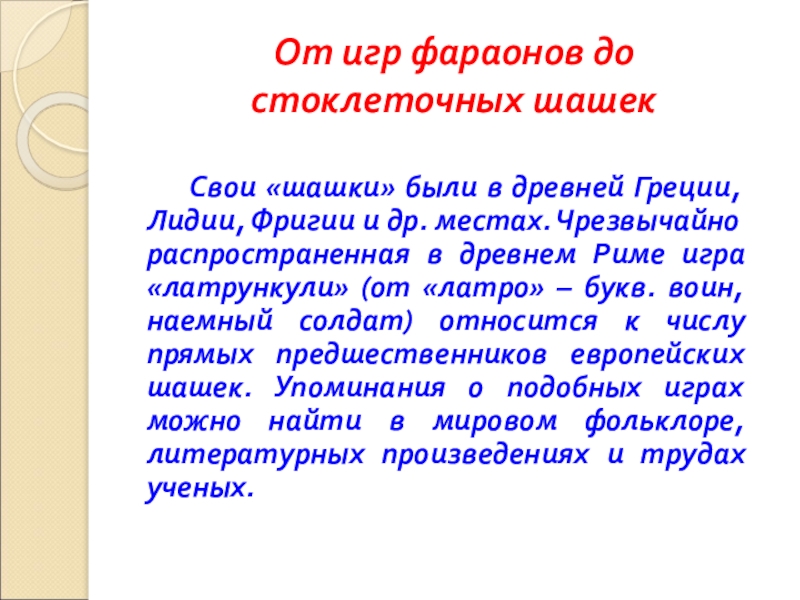 От игр фараонов до стоклеточных шашек

Свои «шашки» были в древней Греции, Лидии, Фригии и др. местах. Чрезвычайно распространенная в древнем Риме игра «латрункули» (от «латро» – букв. воин, наемный солдат) относится к числу прямых предшественников европейских шашек. Упоминания о подобных играх можно найти в мировом фольклоре, литературных произведениях и трудах ученых.